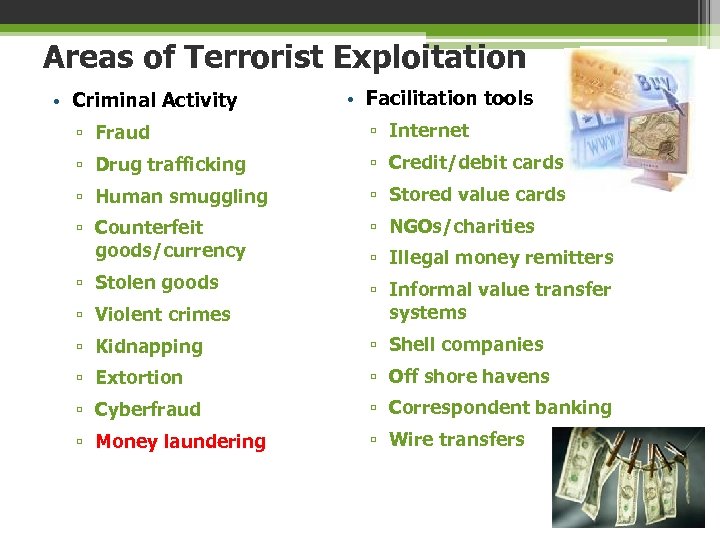 Areas of Terrorist Exploitation

• Criminal Activity
▫ Fraud
▫ Drug trafficking
▫ Human smuggling
▫ Counterfeit goods/currency
▫ Stolen goods
▫ Violent crimes
▫ Kidnapping
▫ Extortion
▫ Cyberfraud
▫ Money laundering

• Facilitation tools
▫ Internet
▫ Credit/debit cards
▫ Stored value cards
▫ NGOs/charities
▫ Illegal money remitters
▫ Informal value transfer systems
▫ Shell companies
▫ Off shore havens
▫ Correspondent banking
▫ Wire transfers

BUY
WWW.